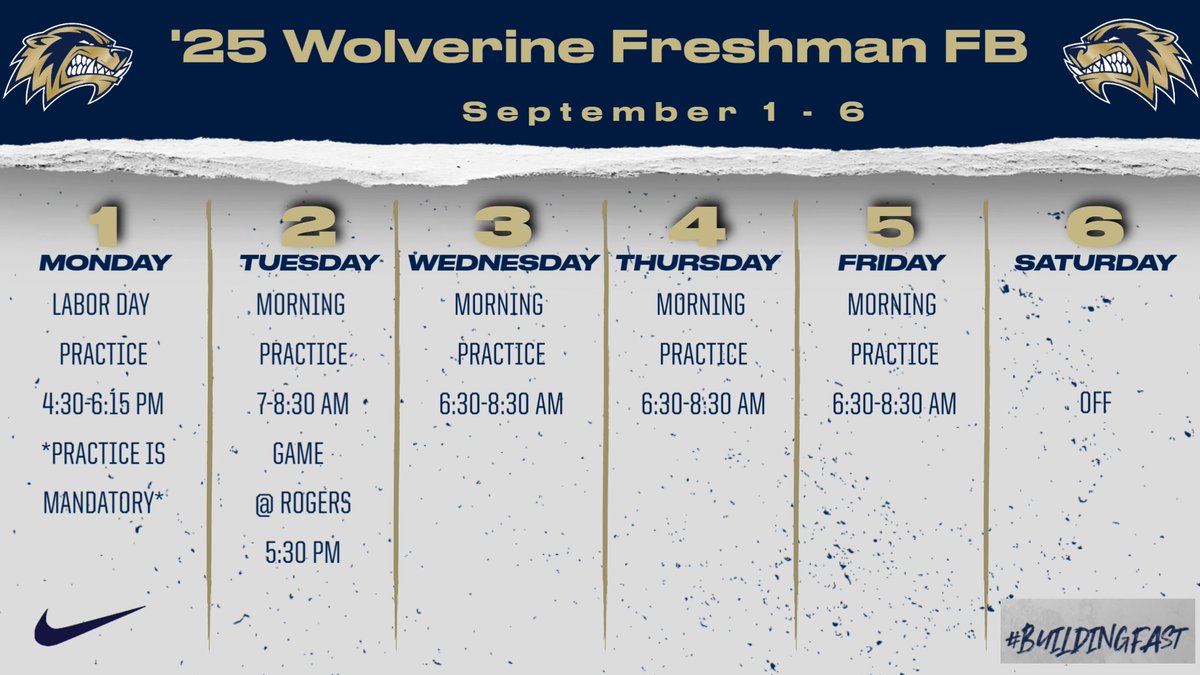 '25 Wolverine Freshman FB

September 1 - 6

1
MONDAY
LABOR DAY
PRACTICE
4:30-6:15 PM
*PRACTICE IS MANDATORY*

2
TUESDAY
MORNING
PRACTICE
7-8:30 AM
GAME
@ ROGERS
5:30 PM

3
WEDNESDAY
MORNING
PRACTICE
6:30-8:30 AM

4
THURSDAY
MORNING
PRACTICE
6:30-8:30 AM

5
FRIDAY
MORNING
PRACTICE
6:30-8:30 AM

6
SATURDAY
OFF

#BUILDINGFAST